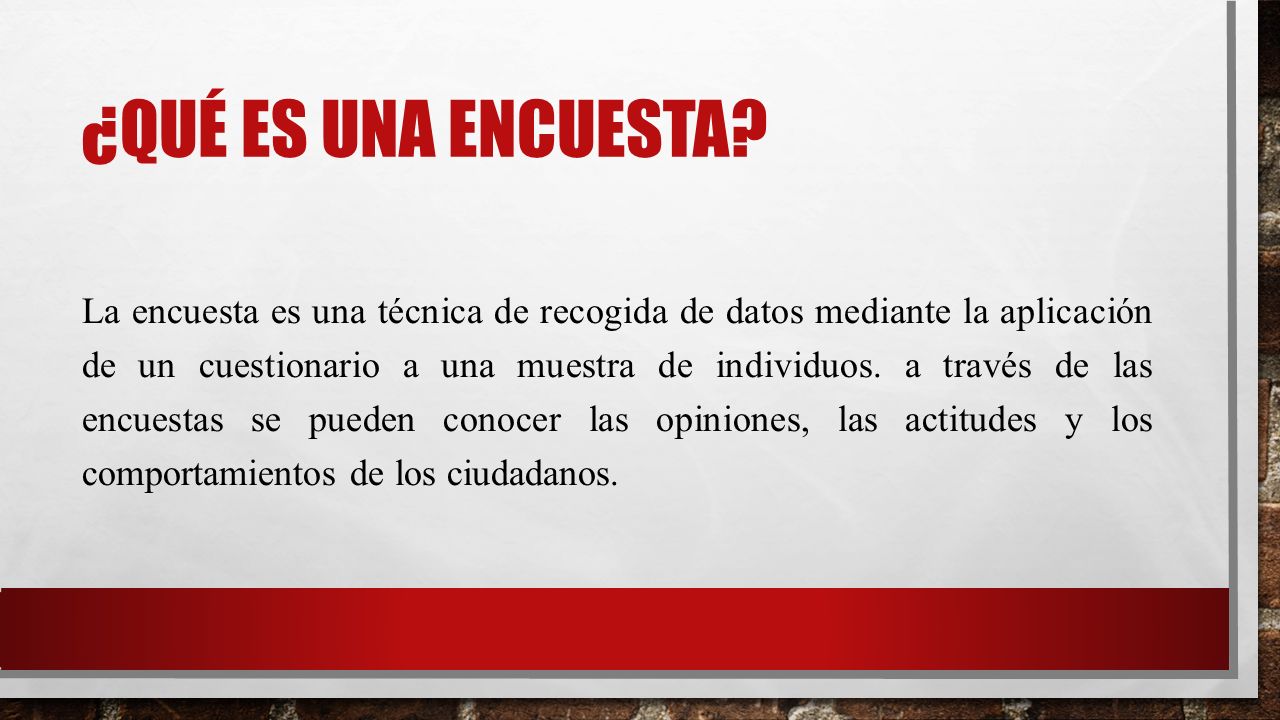 ¿QUÉ ES UNA ENCUESTA?

La encuesta es una técnica de recogida de datos mediante la aplicación de un cuestionario a una muestra de individuos. a través de las encuestas se pueden conocer las opiniones, las actitudes y los comportamientos de los ciudadanos.